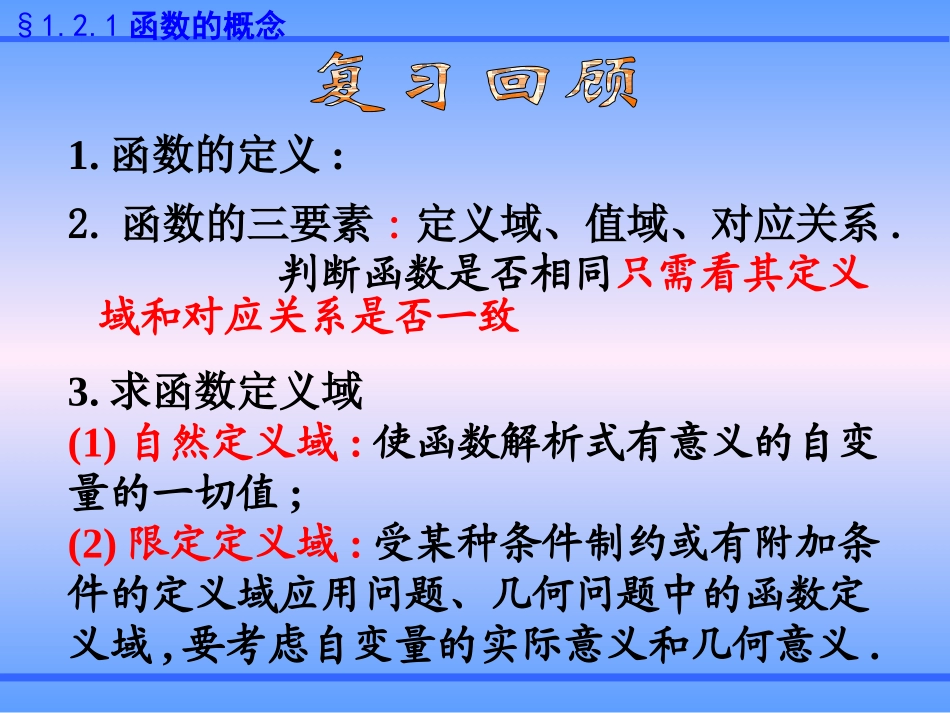 §1.2.1 函数的概念

复习回顾

1. 函数的定义 :

2. 函数的三要素 : 定义域、值域、对应关系 .
判断函数是否相同只需看其定义域和对应关系是否一致

3. 求函数定义域
(1) 自然定义域 : 使函数解析式有意义的自变量的一切值 ;
(2) 限定定义域 : 受某种条件制约或有附加条件的定义域应用问题、几何问题中的函数定义域 , 要考虑自变量的实际意义和几何意义 .